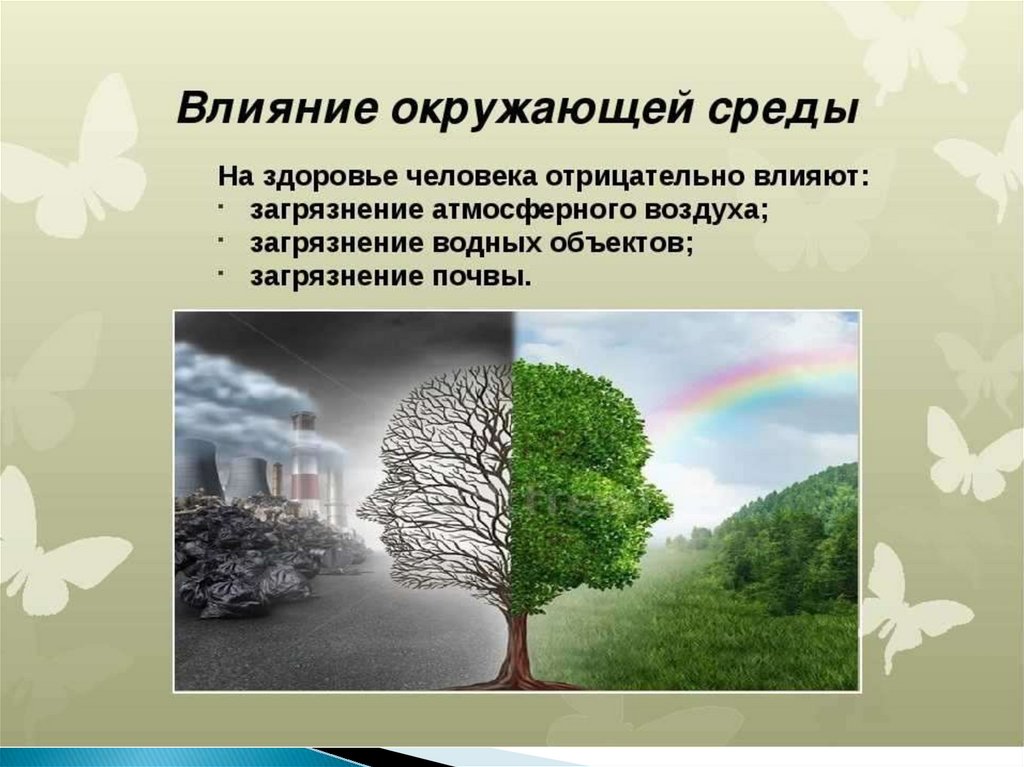 Влияние окружающей среды

На здоровье человека отрицательно влияют:
· загрязнение атмосферного воздуха;
· загрязнение водных объектов;
· загрязнение почвы.